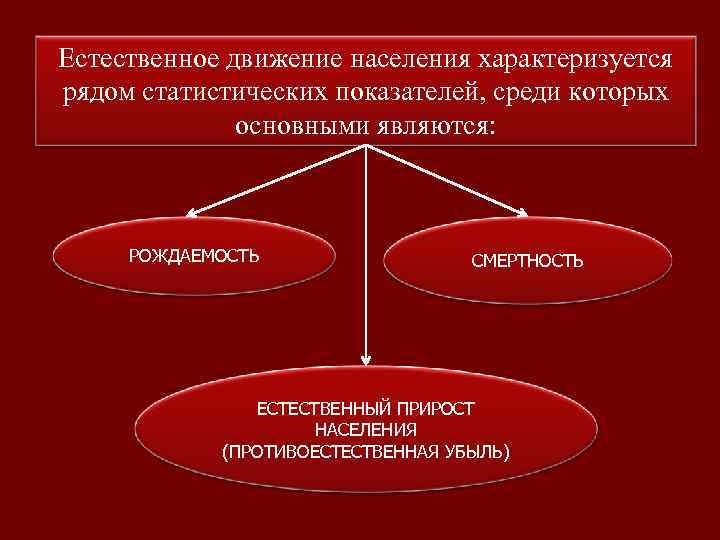 Естественное движение населения характеризуется рядом статистических показателей, среди которых основными являются:

РОЖДАЕМОСТЬ

СМЕРТНОСТЬ

ЕСТЕСТВЕННЫЙ ПРИРОСТ НАСЕЛЕНИЯ (ПРОТИВОЕСТЕСТВЕННАЯ УБЫЛЬ)